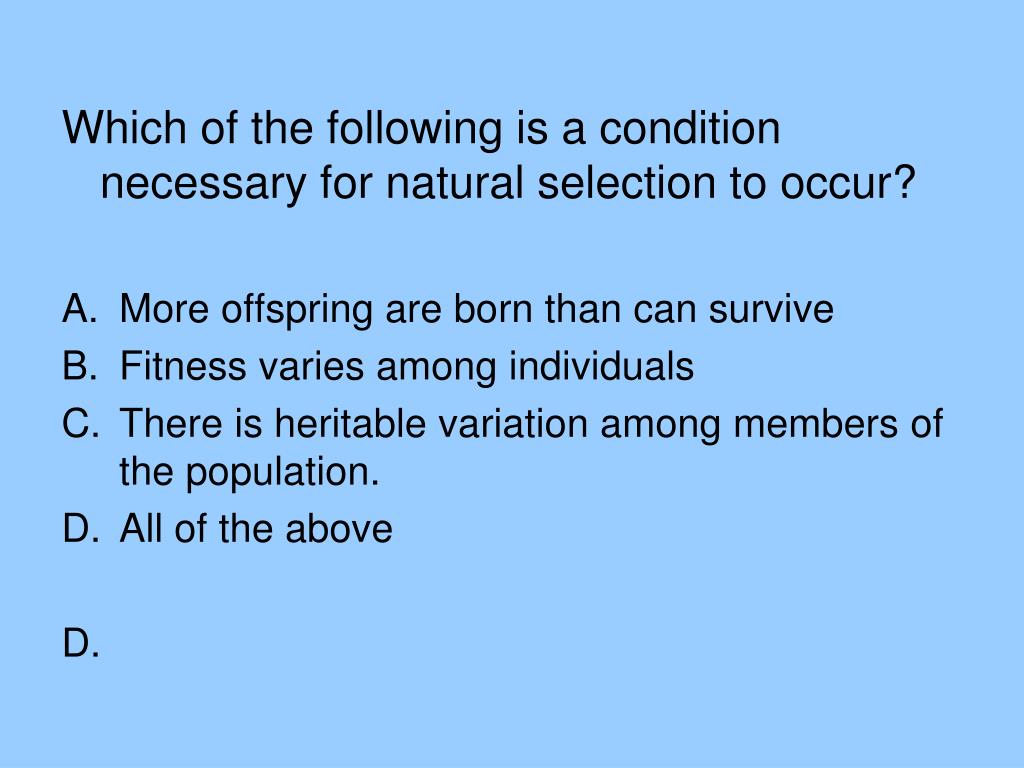 Which of the following is a condition necessary for natural selection to occur?

A. More offspring are born than can survive
B. Fitness varies among individuals
C. There is heritable variation among members of the population.
D. All of the above

D.